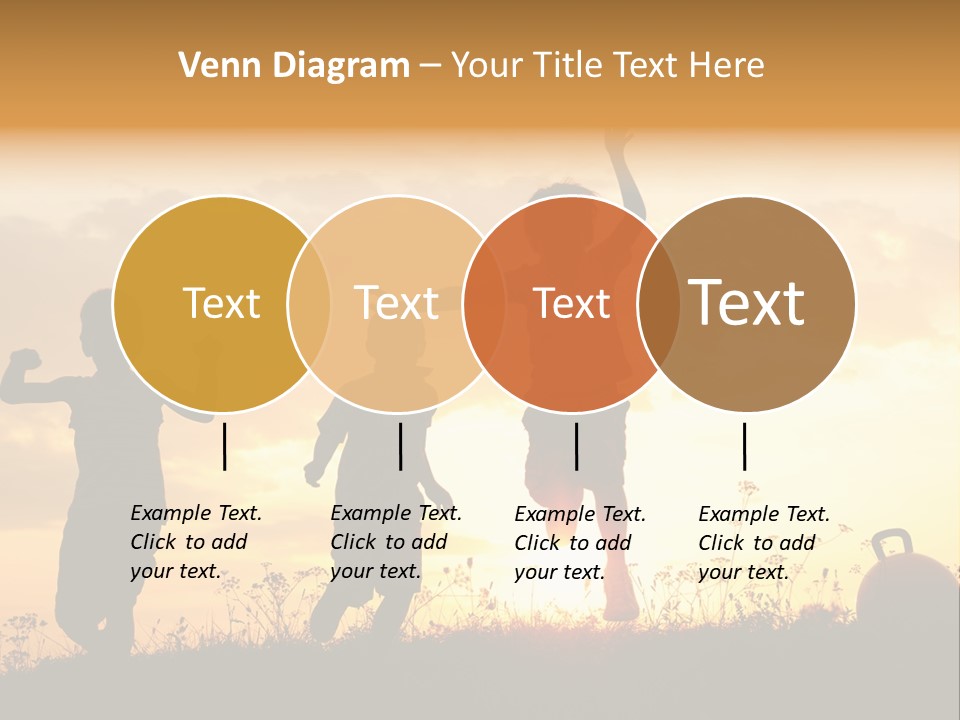 Venn Diagram – Your Title Text Here

Text

Text

Text

Text

Example Text. Click to add your text.

Example Text. Click to add your text.

Example Text. Click to add your text.

Example Text. Click to add your text.